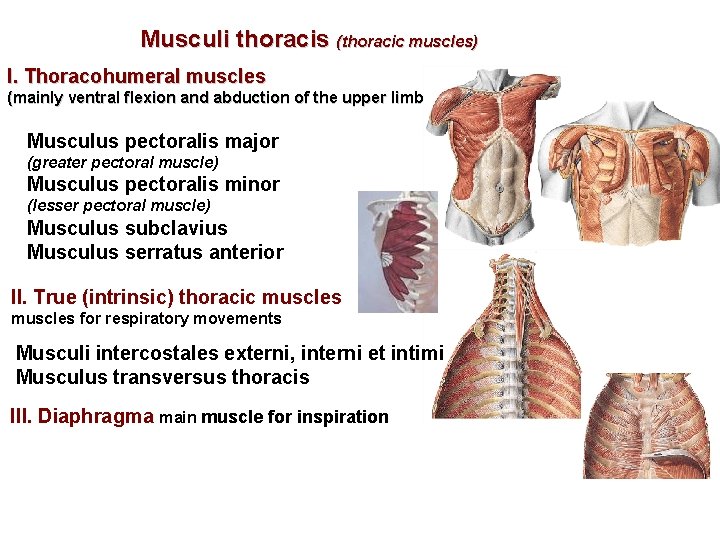 Musculi thoracis (thoracic muscles)

I. Thoracohumeral muscles
(mainly ventral flexion and abduction of the upper limb

Musculus pectoralis major
(greater pectoral muscle)
Musculus pectoralis minor
(lesser pectoral muscle)
Musculus subclavius
Musculus serratus anterior

II. True (intrinsic) thoracic muscles
muscles for respiratory movements

Musculi intercostales externi, interni et intimi
Musculus transversus thoracis

III. Diaphragma main muscle for inspiration